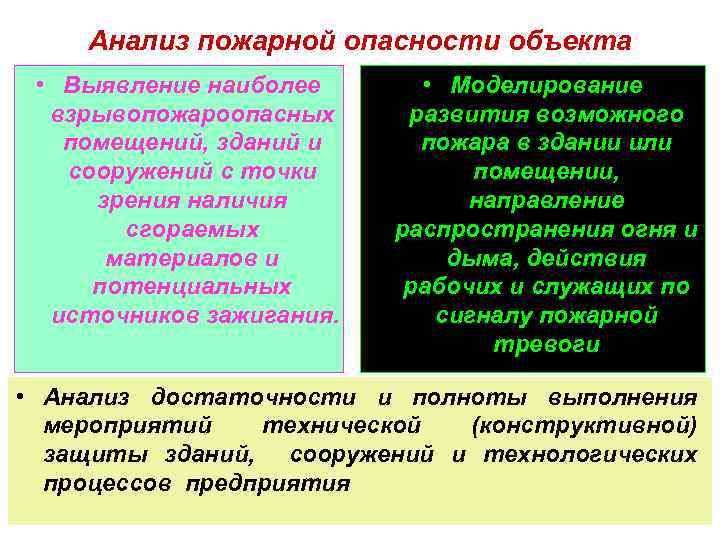 Анализ пожарной опасности объекта

• Выявление наиболее взрывопожароопасных помещений, зданий и сооружений с точки зрения наличия сгораемых материалов и потенциальных источников зажигания.

• Моделирование развития возможного пожара в здании или помещении, направление распространения огня и дыма, действия рабочих и служащих по сигналу пожарной тревоги

• Анализ достаточности и полноты выполнения мероприятий технической (конструктивной) защиты зданий, сооружений и технологических процессов предприятия